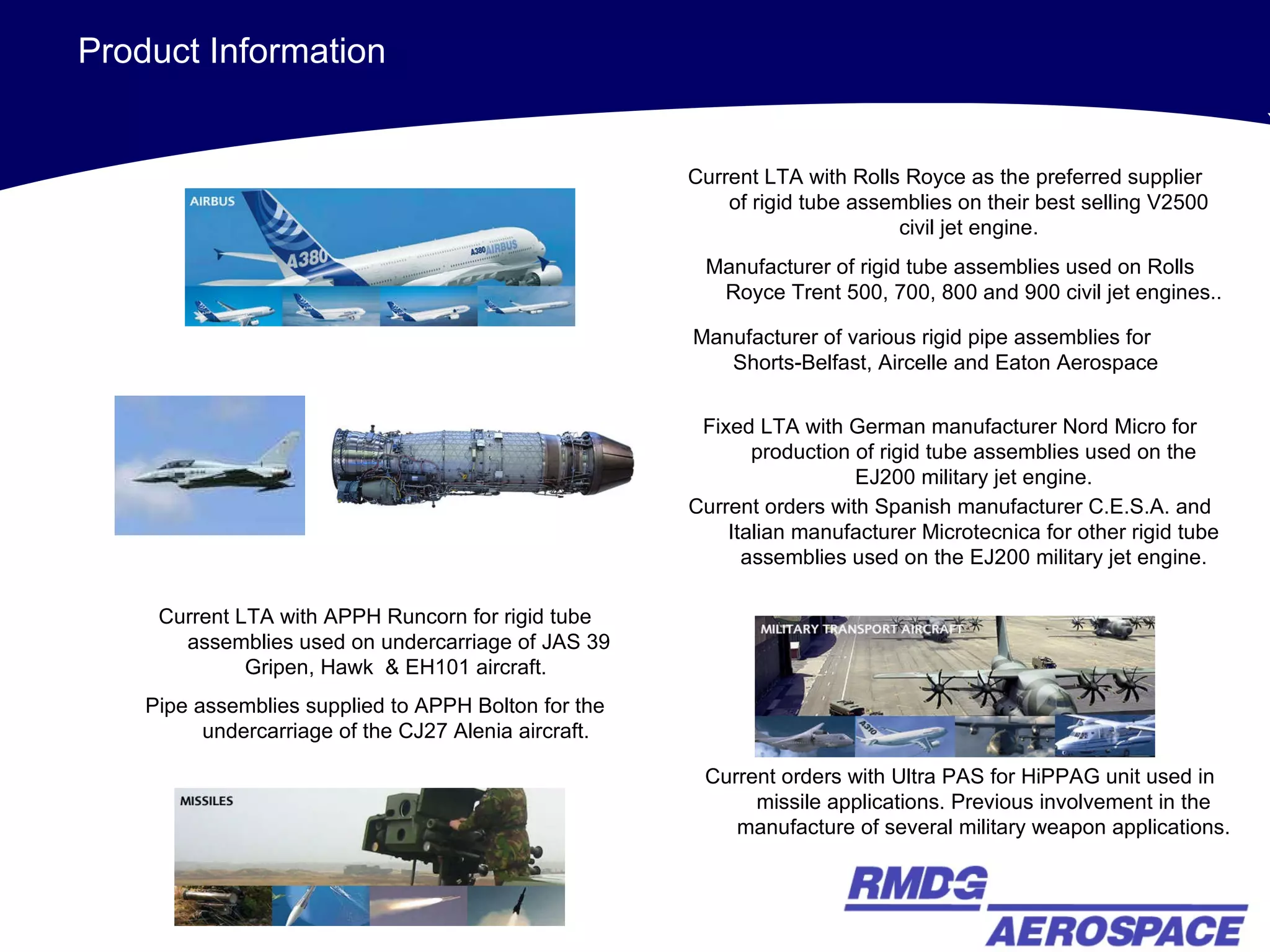 Product Information

AIRBUS

A380

A380 AIRBUS

Current LTA with Rolls Royce as the preferred supplier of rigid tube assemblies on their best selling V2500 civil jet engine.

Manufacturer of rigid tube assemblies used on Rolls Royce Trent 500, 700, 800 and 900 civil jet engines..

Manufacturer of various rigid pipe assemblies for Shorts-Belfast, Aircelle and Eaton Aerospace

Fixed LTA with German manufacturer Nord Micro for production of rigid tube assemblies used on the EJ200 military jet engine.

Current orders with Spanish manufacturer C.E.S.A. and Italian manufacturer Microtecnica for other rigid tube assemblies used on the EJ200 military jet engine.

Current LTA with APPH Runcorn for rigid tube assemblies used on undercarriage of JAS 39 Gripen, Hawk & EH101 aircraft.

Pipe assemblies supplied to APPH Bolton for the undercarriage of the CJ27 Alenia aircraft.

MILITARY TRANSPORT AIRCRAFT

A310

Current orders with Ultra PAS for HiPPAG unit used in missile applications. Previous involvement in the manufacture of several military weapon applications.

MISSILES

RMDG AEROSPACE